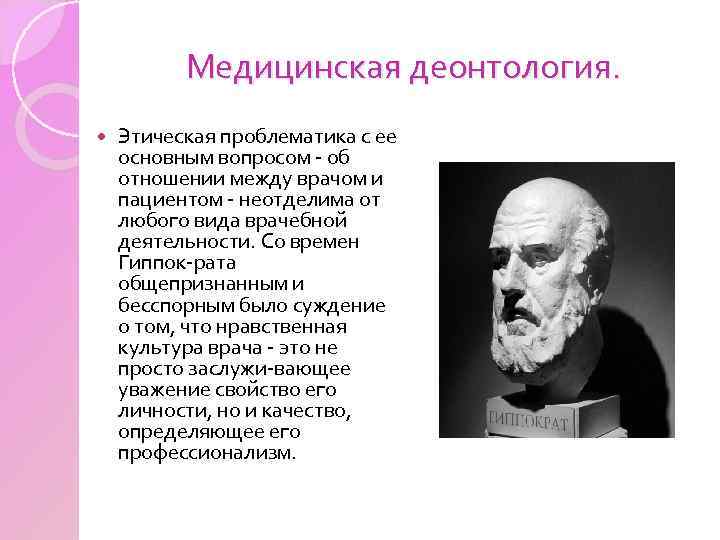 Медицинская деонтология.

Этическая проблематика с ее основным вопросом - об отношении между врачом и пациентом - неотделима от любого вида врачебной деятельности. Со времен Гиппок-рата общепризнанным и бесспорным было суждение о том, что нравственная культура врача - это не просто заслужи-вающее уважение свойство его личности, но и качество, определяющее его профессионализм.

ГИППОКРАТ